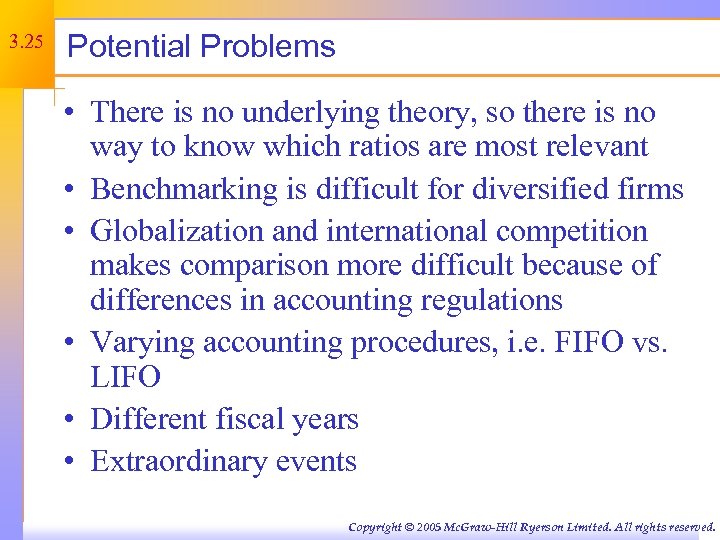 3.25

Potential Problems

• There is no underlying theory, so there is no way to know which ratios are most relevant
• Benchmarking is difficult for diversified firms
• Globalization and international competition makes comparison more difficult because of differences in accounting regulations
• Varying accounting procedures, i.e. FIFO vs. LIFO
• Different fiscal years
• Extraordinary events

Copyright © 2005 McGraw-Hill Ryerson Limited. All rights reserved.